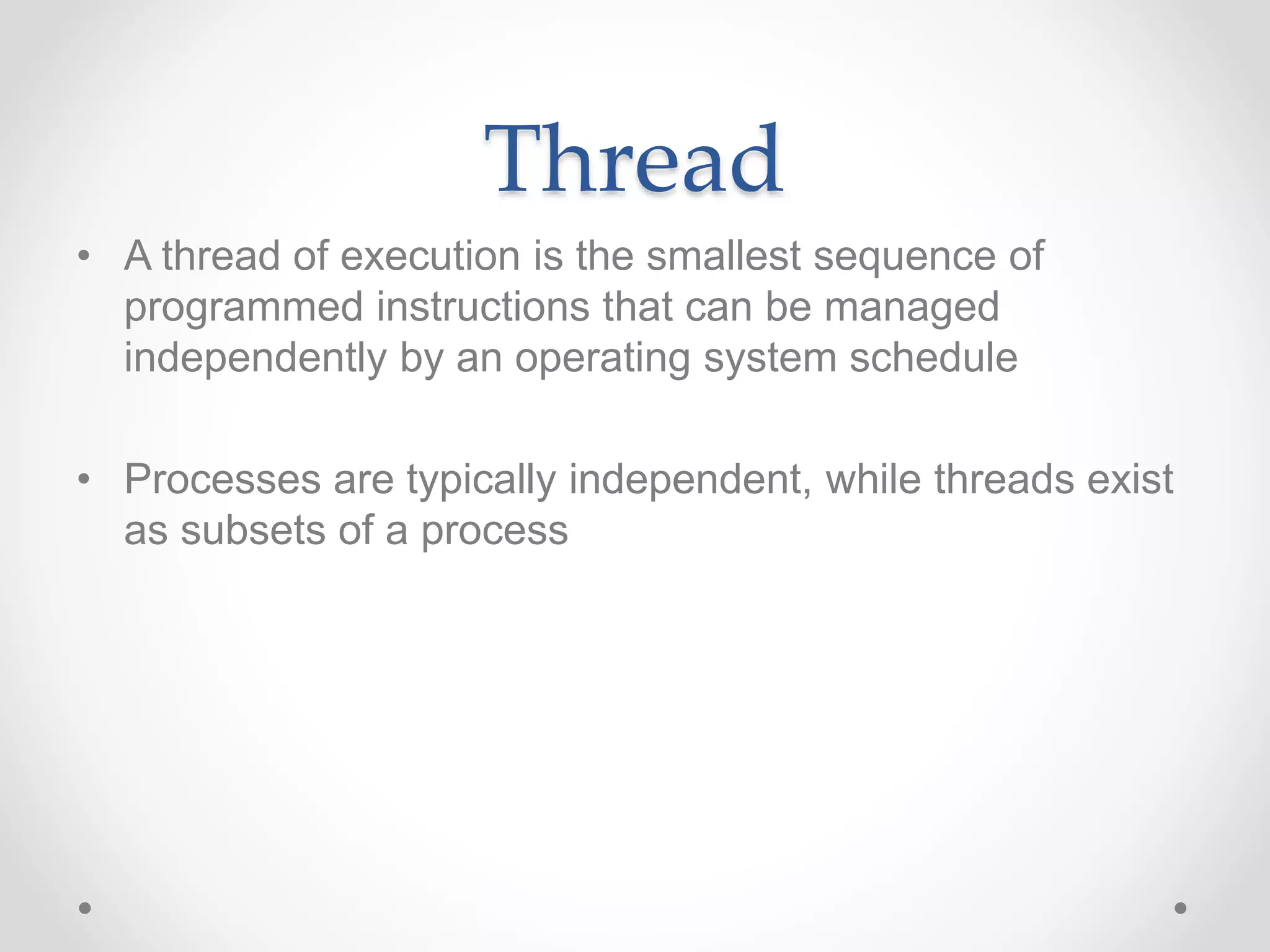 Thread

• A thread of execution is the smallest sequence of programmed instructions that can be managed independently by an operating system schedule

• Processes are typically independent, while threads exist as subsets of a process